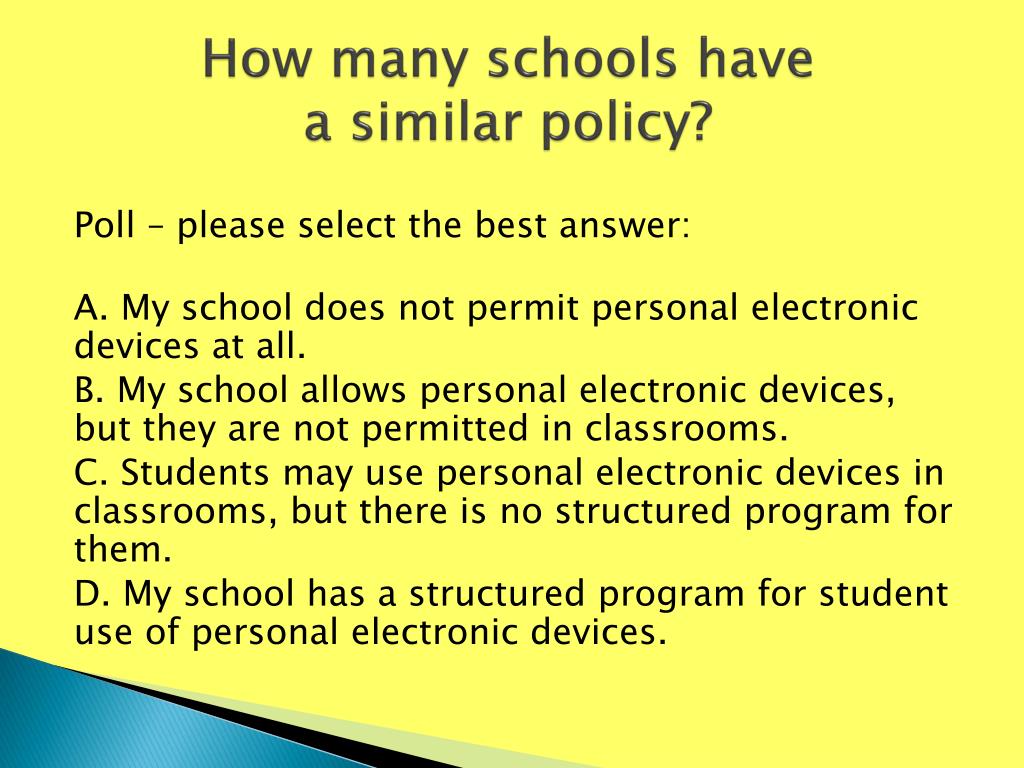 How many schools have a similar policy?

Poll – please select the best answer:

A. My school does not permit personal electronic devices at all.

B. My school allows personal electronic devices, but they are not permitted in classrooms.

C. Students may use personal electronic devices in classrooms, but there is no structured program for them.

D. My school has a structured program for student use of personal electronic devices.